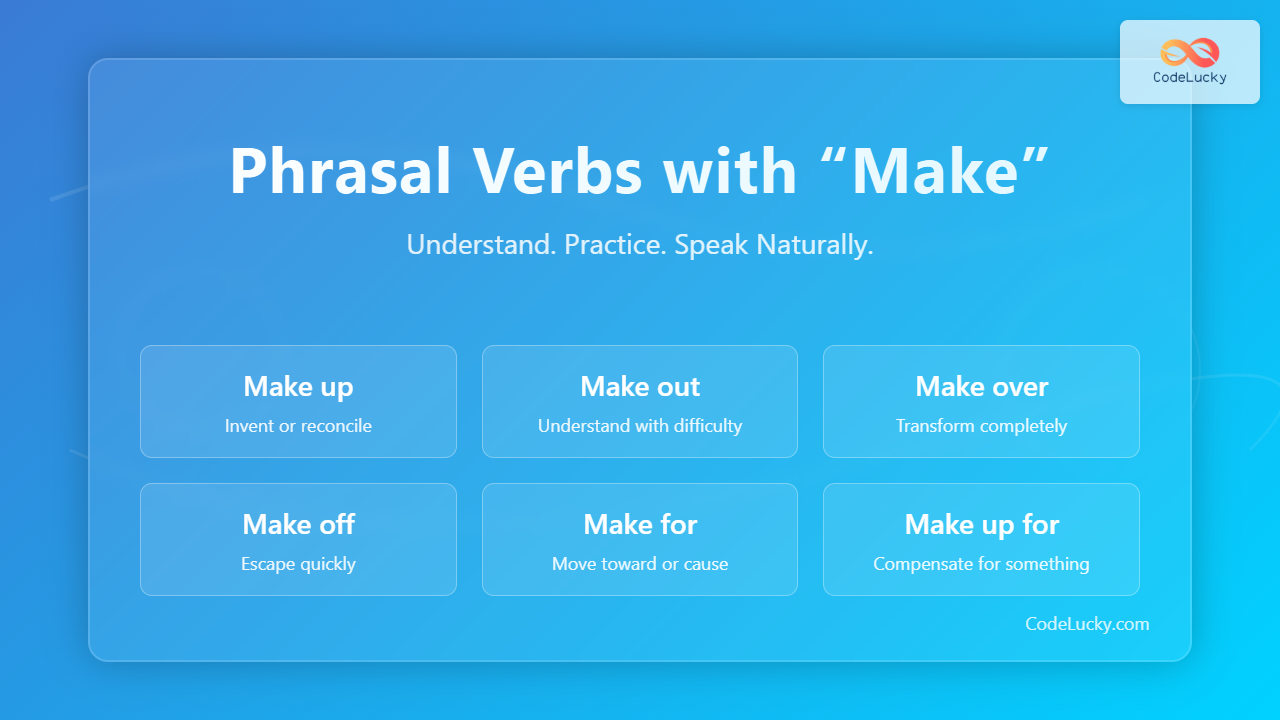 CodeLucky

Phrasal Verbs with “Make”

Understand. Practice. Speak Naturally.

Make up
Invent or reconcile

Make out
Understand with difficulty

Make over
Transform completely

Make off
Escape quickly

Make for
Move toward or cause

Make up for
Compensate for something

CodeLucky.com